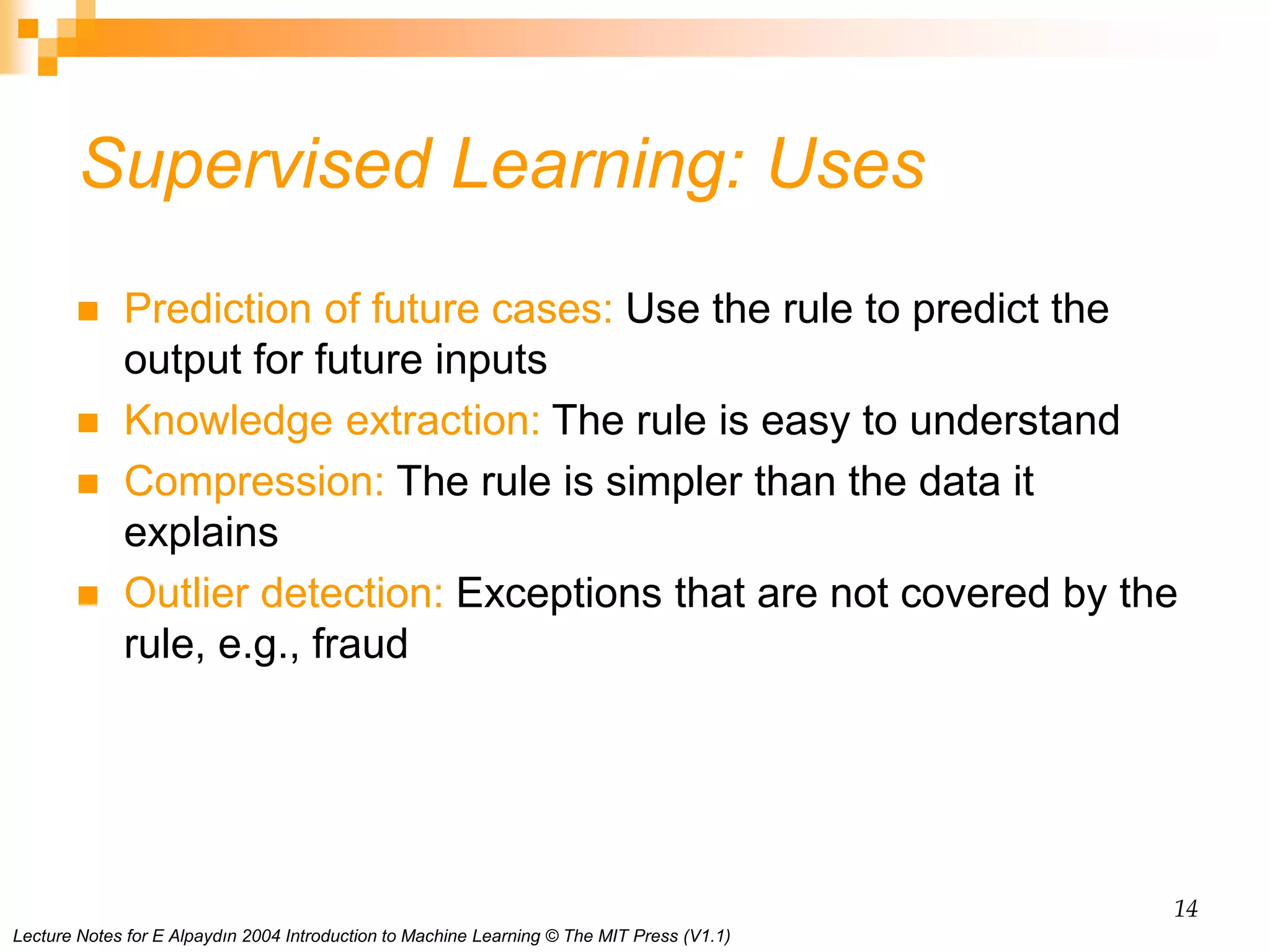 Supervised Learning: Uses

- Prediction of future cases: Use the rule to predict the output for future inputs
- Knowledge extraction: The rule is easy to understand
- Compression: The rule is simpler than the data it explains
- Outlier detection: Exceptions that are not covered by the rule, e.g., fraud

14

Lecture Notes for E Alpaydın 2004 Introduction to Machine Learning © The MIT Press (V1.1)